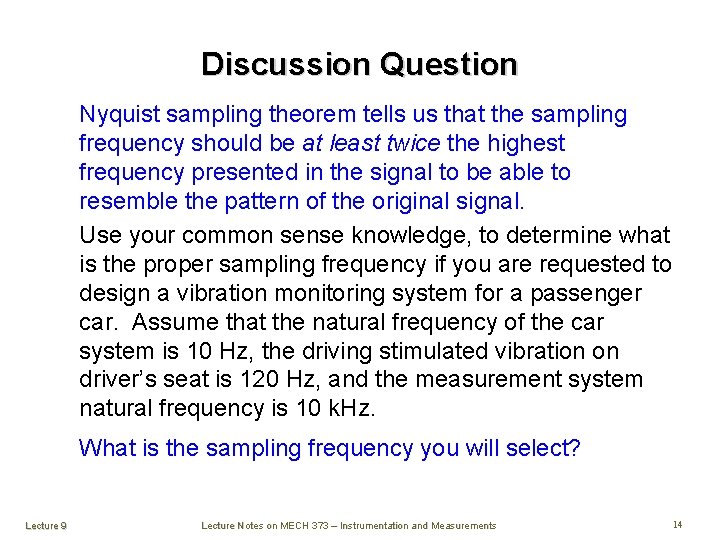 Discussion Question

Nyquist sampling theorem tells us that the sampling frequency should be at least twice the highest frequency presented in the signal to be able to resemble the pattern of the original signal.

Use your common sense knowledge, to determine what is the proper sampling frequency if you are requested to design a vibration monitoring system for a passenger car. Assume that the natural frequency of the car system is 10 Hz, the driving stimulated vibration on driver's seat is 120 Hz, and the measurement system natural frequency is 10 kHz.

What is the sampling frequency you will select?

Lecture 9

Lecture Notes on MECH 373 – Instrumentation and Measurements

14